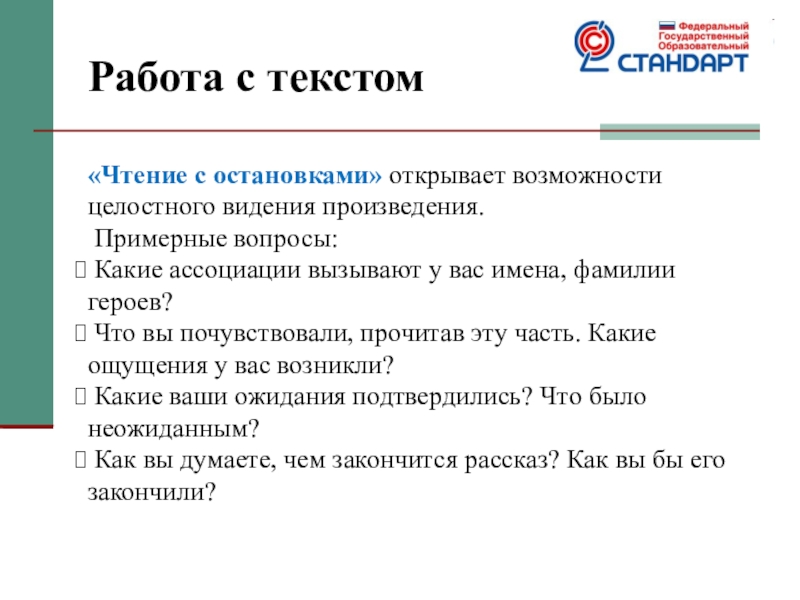 Федеральный Государственный Образовательный СТАНДАРТ

Работа с текстом

«Чтение с остановками» открывает возможности целостного видения произведения.

Примерные вопросы:

Какие ассоциации вызывают у вас имена, фамилии героев?

Что вы почувствовали, прочитав эту часть. Какие ощущения у вас возникли?

Какие ваши ожидания подтвердились? Что было неожиданным?

Как вы думаете, чем закончится рассказ? Как вы бы его закончили?